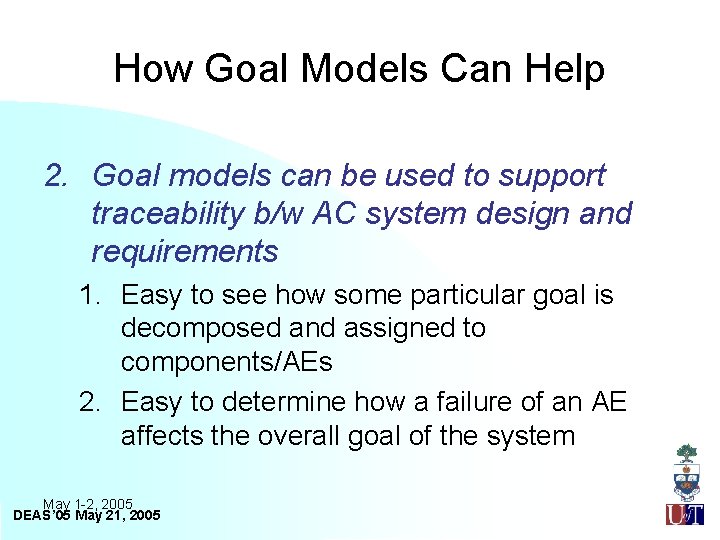 How Goal Models Can Help

2. Goal models can be used to support traceability b/w AC system design and requirements

1. Easy to see how some particular goal is decomposed and assigned to components/AEs
2. Easy to determine how a failure of an AE affects the overall goal of the system

May 1-2, 2005
DEAS'05 May 21, 2005

UofT